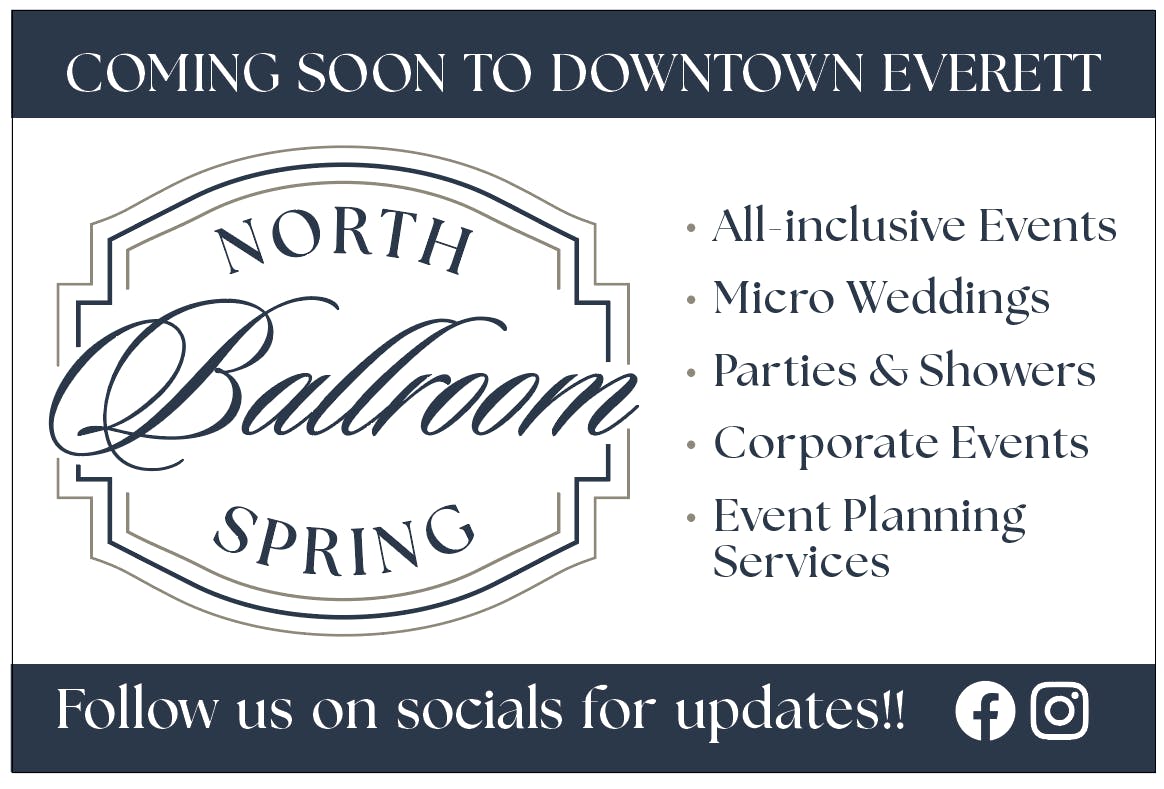 COMING SOON TO DOWNTOWN EVERETT

NORTH
Ballroom
SPRING

• All-inclusive Events
• Micro Weddings
• Parties & Showers
• Corporate Events
• Event Planning Services

Follow us on socials for updates!!